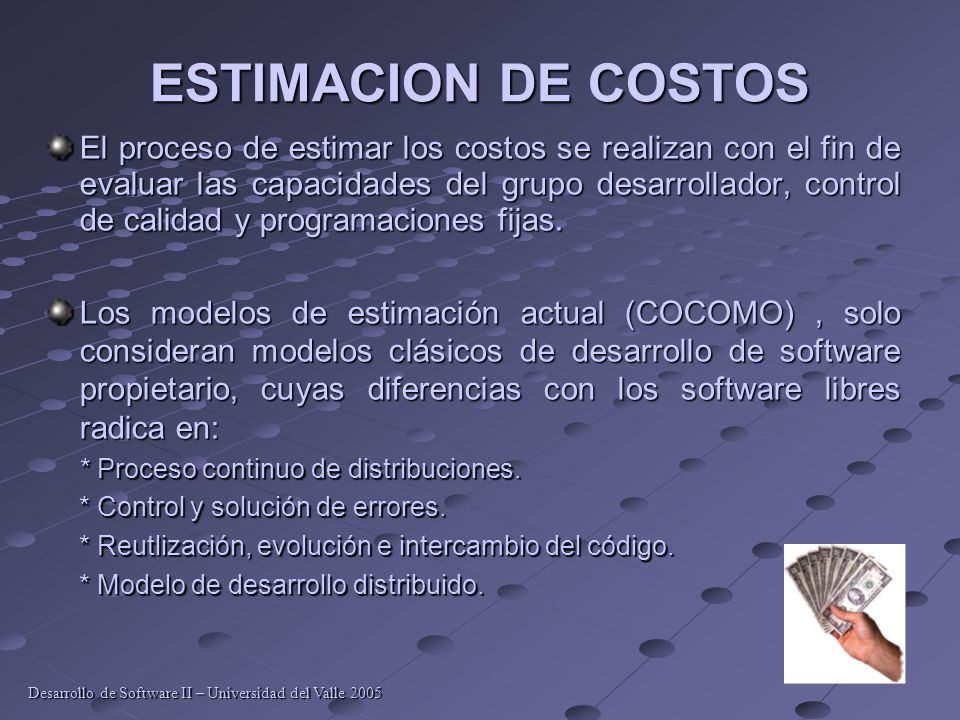 ESTIMACION DE COSTOS

El proceso de estimar los costos se realizan con el fin de evaluar las capacidades del grupo desarrollador, control de calidad y programaciones fijas.

Los modelos de estimación actual (COCOMO) , solo consideran modelos clásicos de desarrollo de software propietario, cuyas diferencias con los software libres radica en:

* Proceso continuo de distribuciones.

* Control y solución de errores.

* Reutlización, evolución e intercambio del código.

* Modelo de desarrollo distribuido.

Desarrollo de Software II – Universidad del Valle 2005